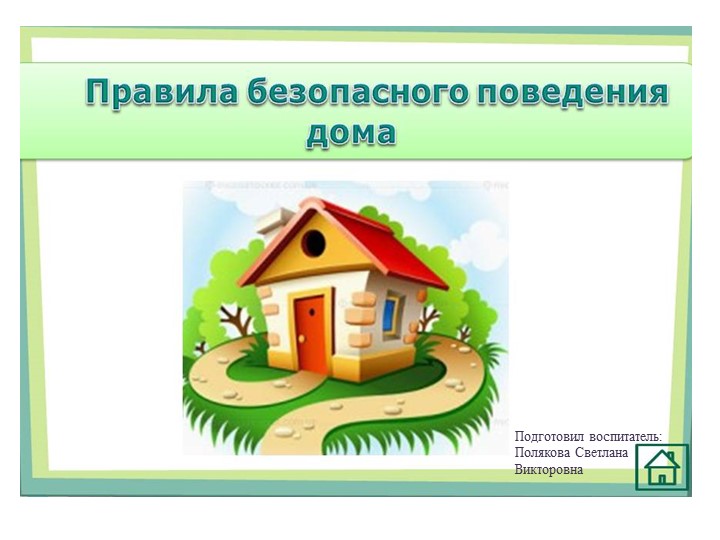 Правила безопасного поведения дома

Подготовил воспитатель: Полякова Светлана Викторовна